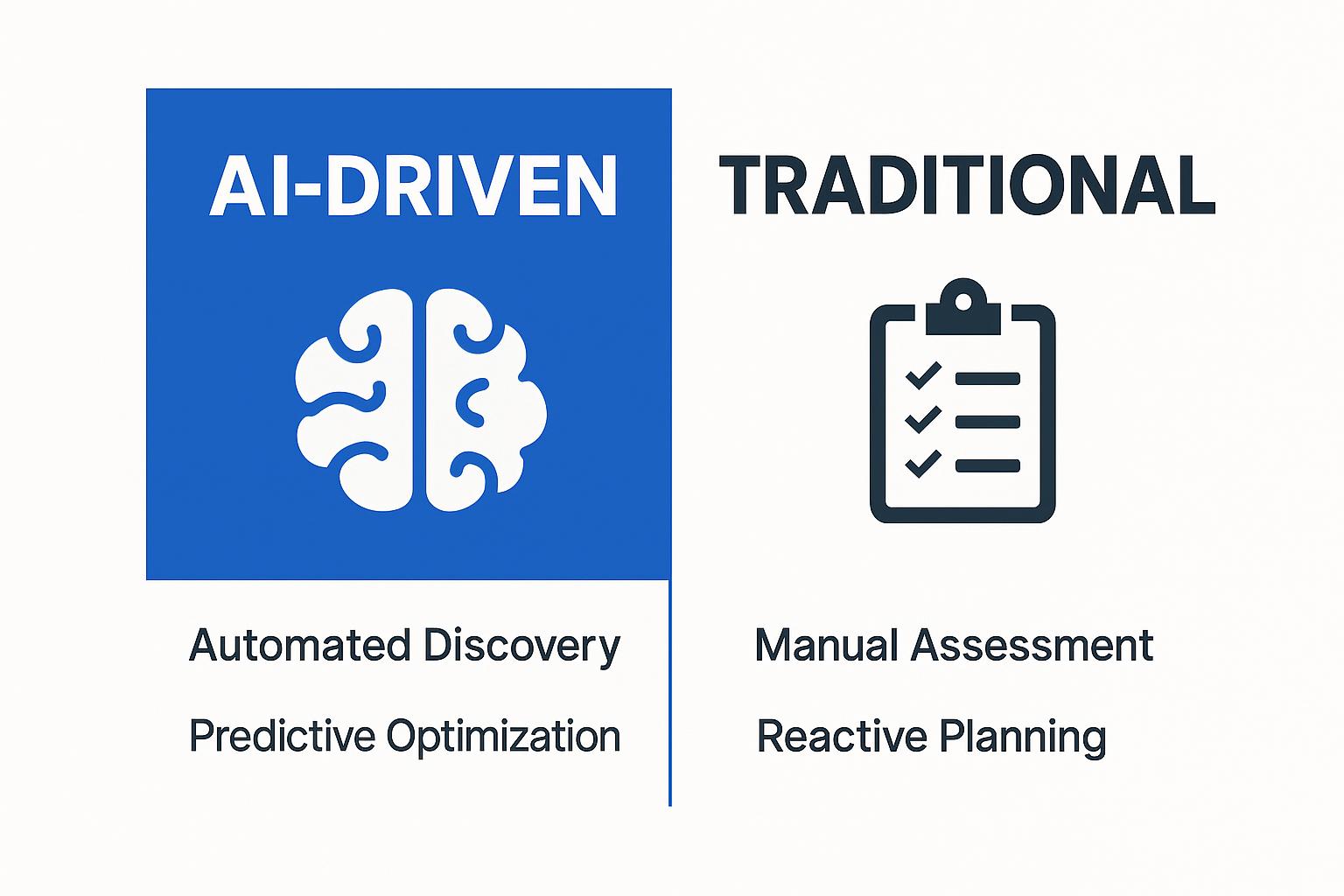 AI-DRIVEN

Automated Discovery

Predictive Optimization

TRADITIONAL

Manual Assessment

Reactive Planning